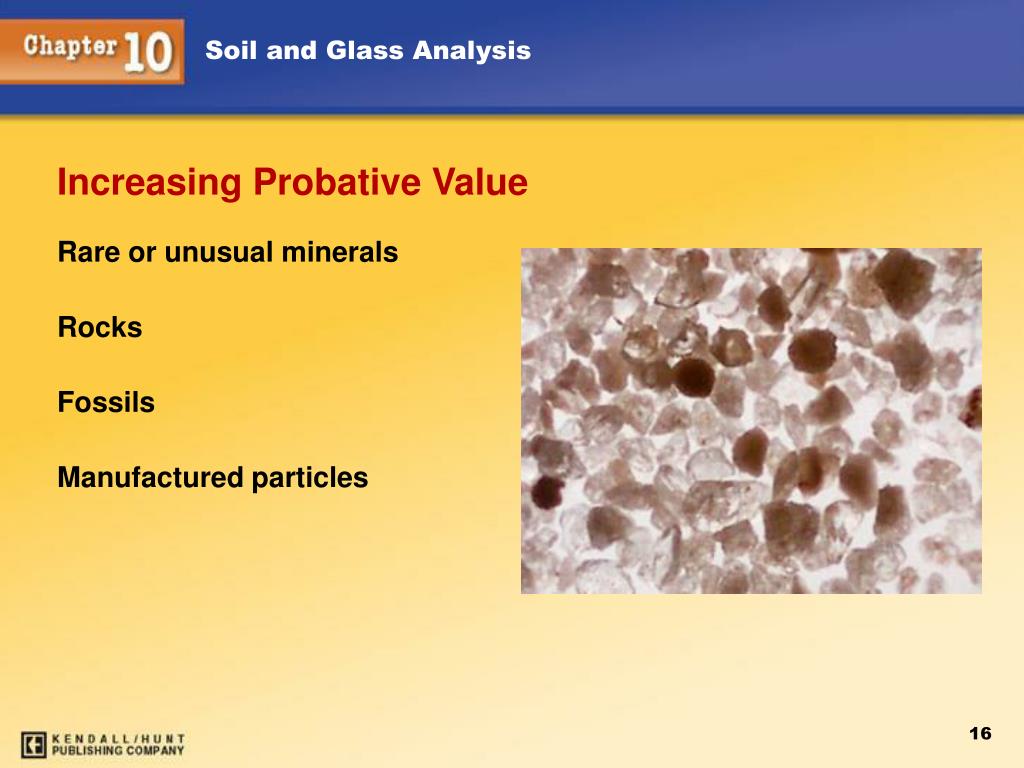 Chapter 10 Soil and Glass Analysis

Increasing Probative Value

Rare or unusual minerals

Rocks

Fossils

Manufactured particles

KENDALL/HUNT PUBLISHING COMPANY

16